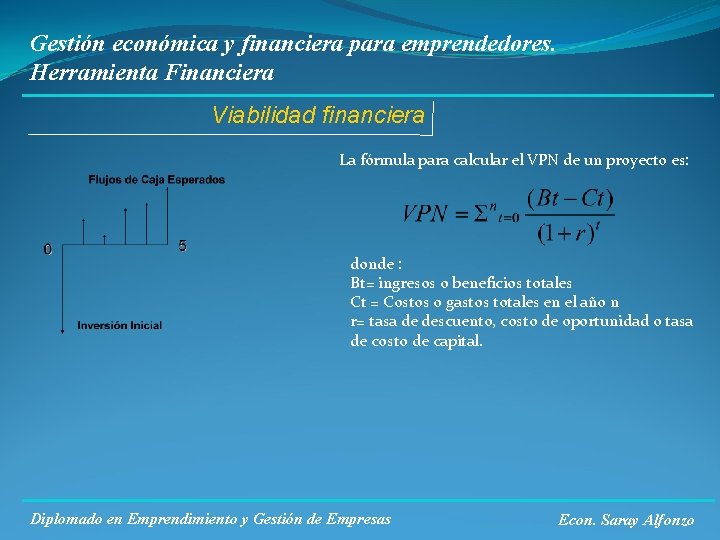 Gestión económica y financiera para emprendedores.
Herramienta Financiera

Viabilidad financiera

Flujos de Caja Esperados

0

5

Inversión Inicial

La fórmula para calcular el VPN de un proyecto es:

$VPN = \Sigma^{n}{}_{t=0} \frac{(Bt - Ct)}{(1+r)^{t}}$

donde :
Bt= ingresos o beneficios totales
Ct = Costos o gastos totales en el año n
r= tasa de descuento, costo de oportunidad o tasa de costo de capital.

Diplomado en Emprendimiento y Gestión de Empresas

Econ. Saray Alfonzo